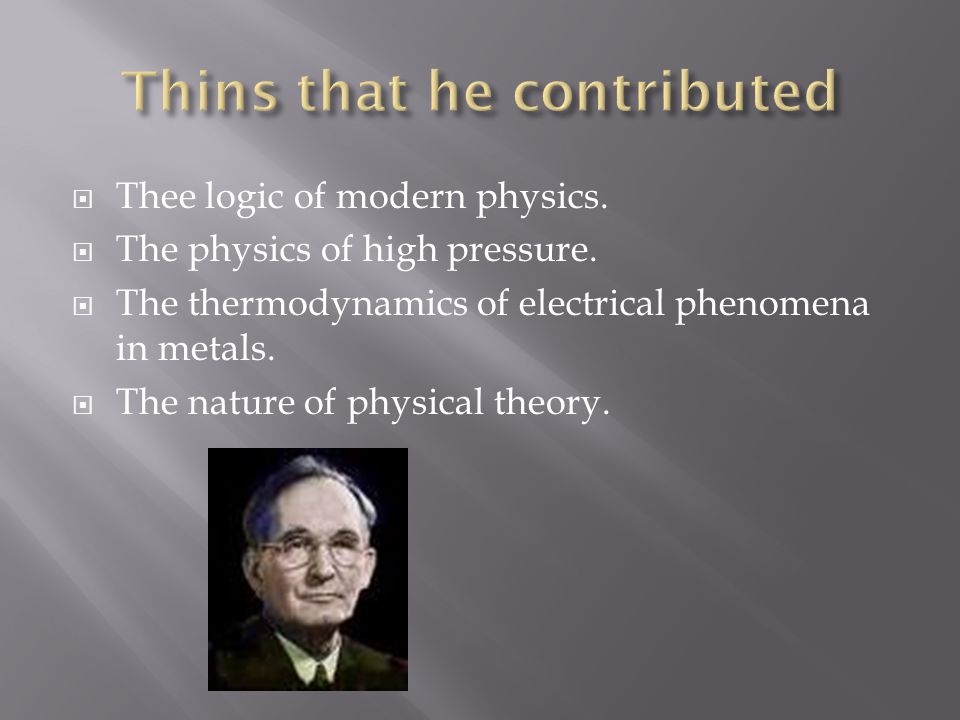 Thins that he contributed

Thee logic of modern physics.

The physics of high pressure.

The thermodynamics of electrical phenomena in metals.

The nature of physical theory.